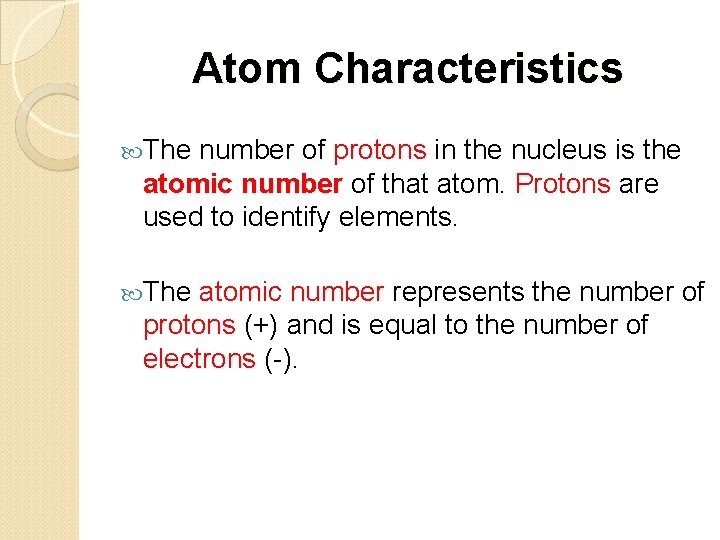 Atom Characteristics

The number of protons in the nucleus is the atomic number of that atom. Protons are used to identify elements.

The atomic number represents the number of protons (+) and is equal to the number of electrons (-).